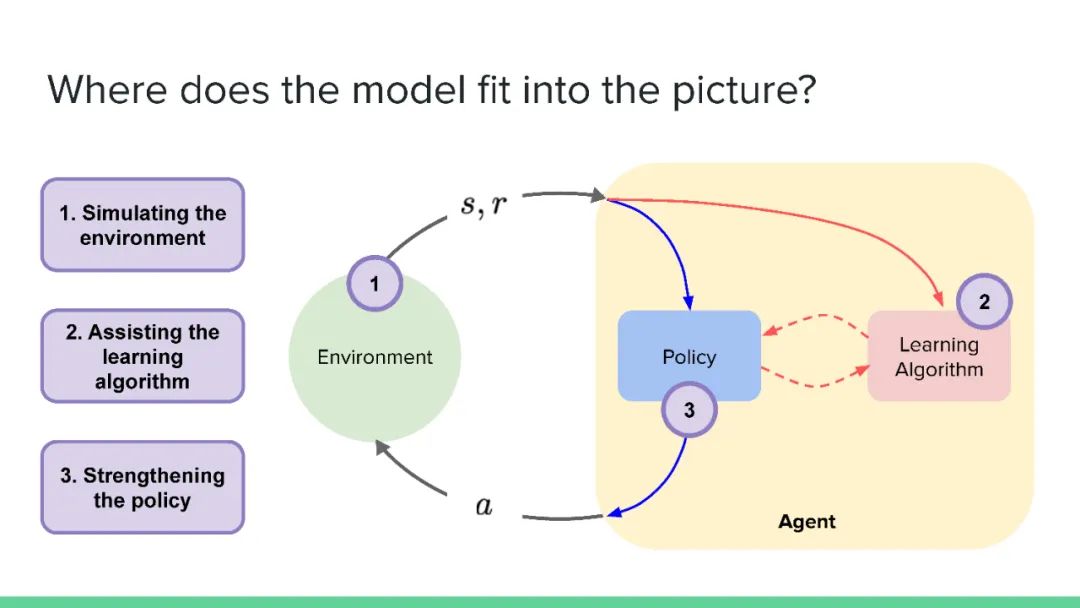 Where does the model fit into the picture?

1. Simulating the environment

2. Assisting the learning algorithm

3. Strengthening the policy

$s, r$

1

Environment

$a$

Policy

3

2

Learning Algorithm

Agent